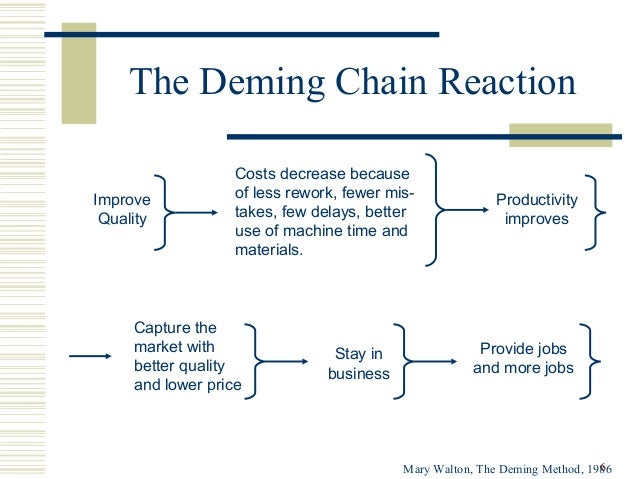 The Deming Chain Reaction

Improve Quality

Costs decrease because of less rework, fewer mistakes, few delays, better use of machine time and materials.

Productivity improves

Capture the market with better quality and lower price

Stay in business

Provide jobs and more jobs

Mary Walton, The Deming Method, 1986

6